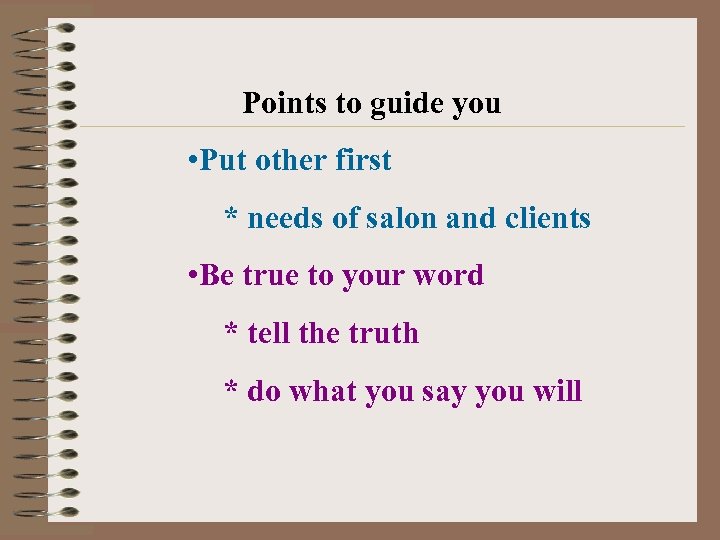 Points to guide you

•Put other first

* needs of salon and clients

•Be true to your word

* tell the truth

* do what you say you will